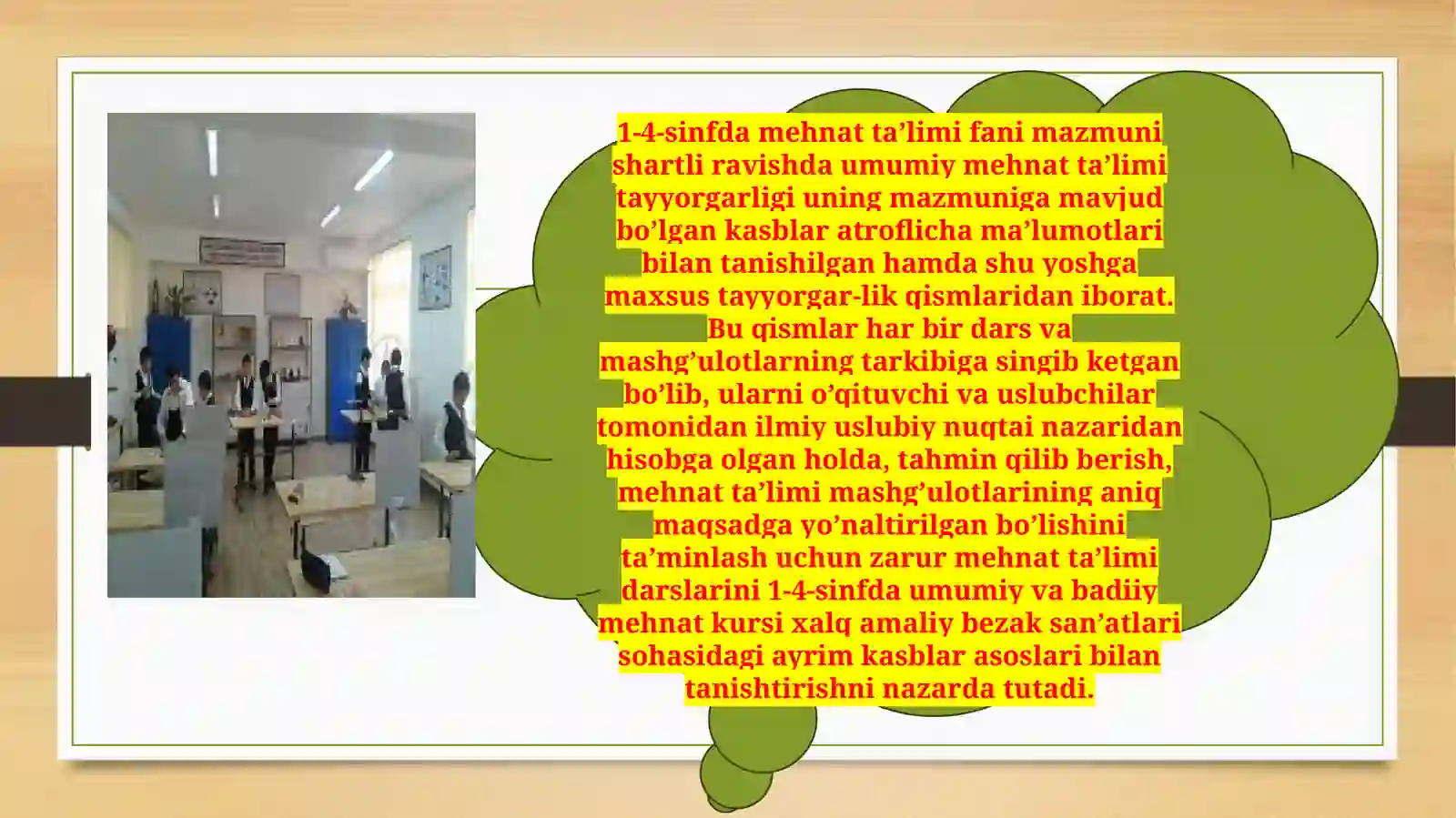 1-4-sinfda mehnat ta’limi fani mazmuni shartli ravishda umumiy mehnat ta’limi tayyorgarligi uning mazmuniga mavjud bo’lgan kasblar atroflicha ma’lumotlari bilan tanishilgan hamda shu yoshga maxsus tayyorgar-lik qismlaridan iborat. Bu qismlar har bir dars va mashg’ulotlarning tarkibiga singib ketgan bo’lib, ularni o’qituvchi va uslubchilar tomonidan ilmiy uslubiy nuqtai nazaridan hisobga olgan holda, tahmin qilib berish, mehnat ta’limi mashg’ulotlarining aniq maqsadga yo’naltirilgan bo’lishini ta’minlash uchun zarur mehnat ta’limi darslarini 1-4-sinfda umumiy va badiiy mehnat kursi xalq amaliy bezak san’atlari sohasidagi ayrim kasblar asoslari bilan tanishtirishni nazarda tutadi.